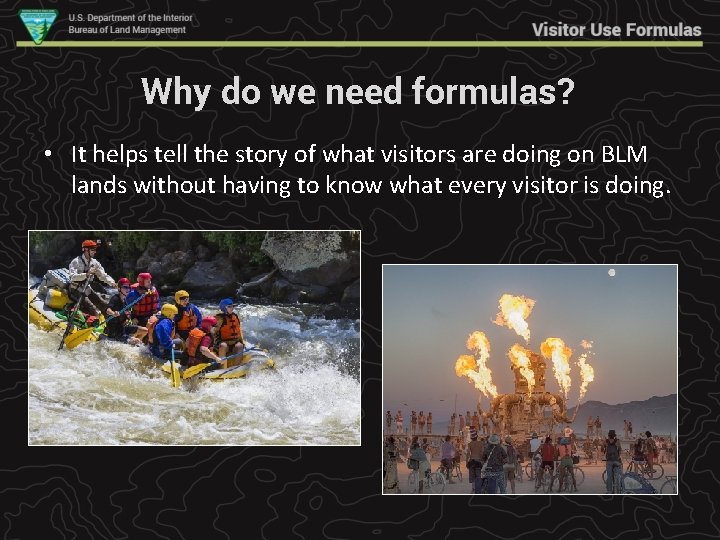 U.S. Department of the Interior
Bureau of Land Management

Visitor Use Formulas

Why do we need formulas?

• It helps tell the story of what visitors are doing on BLM lands without having to know what every visitor is doing.